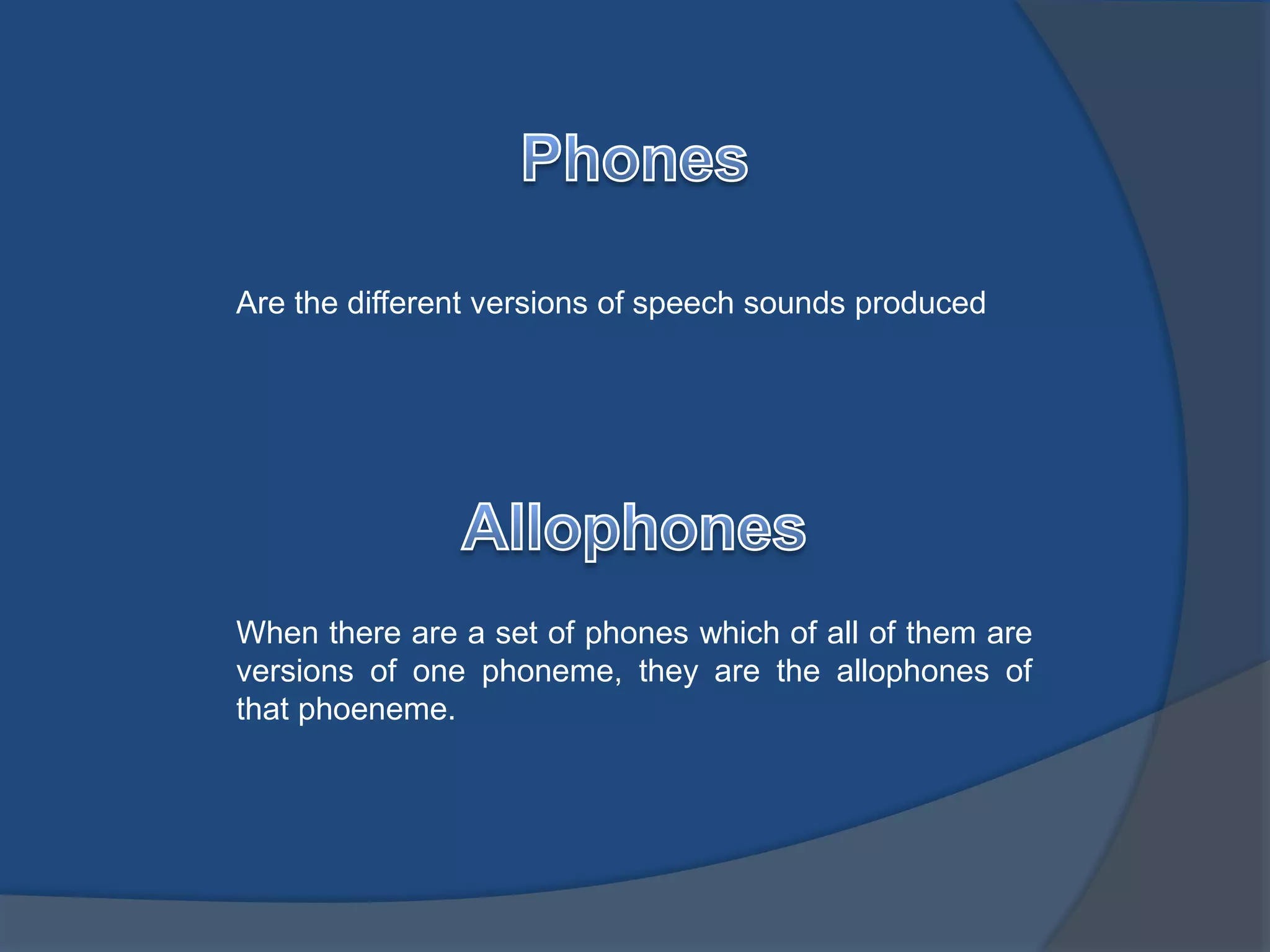 Phones

Are the different versions of speech sounds produced

Allophones

When there are a set of phones which of all of them are versions of one phoneme, they are the allophones of that phoeneme.